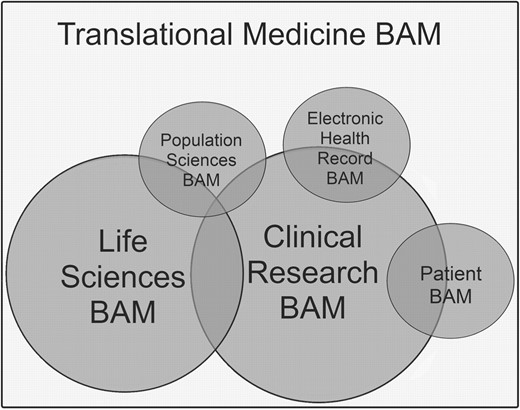 Translational Medicine BAM

Population Sciences BAM

Electronic Health Record BAM

Life Sciences BAM

Clinical Research BAM

Patient BAM